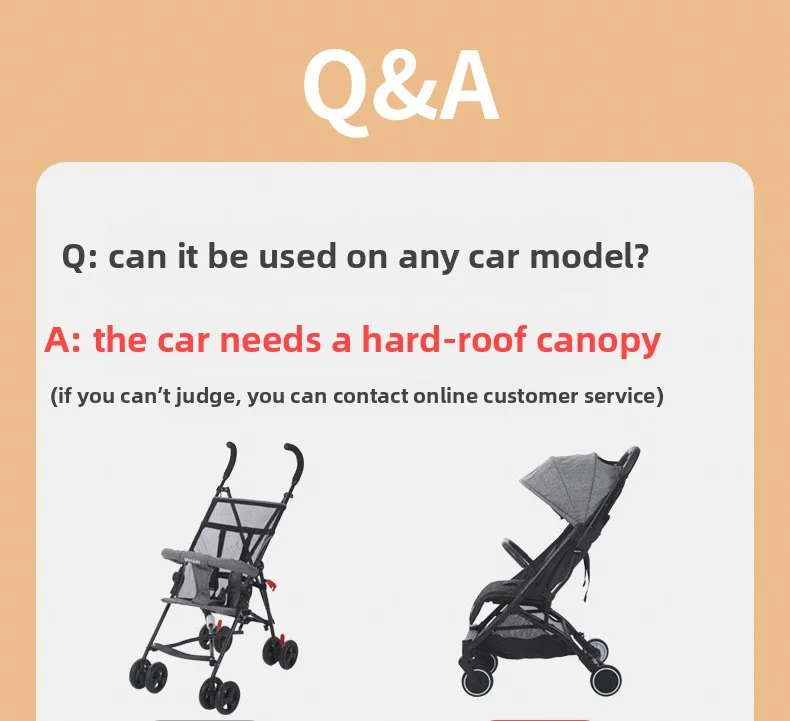 Q&A

Q: can it be used on any car model?

A: the car needs a hard-roof canopy

(if you can't judge, you can contact online customer service)